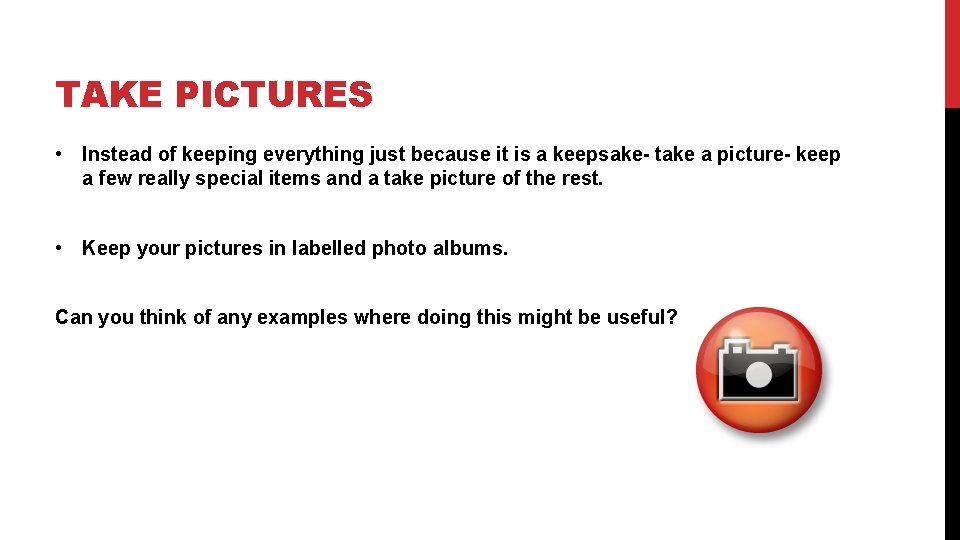 TAKE PICTURES

• Instead of keeping everything just because it is a keepsake- take a picture- keep a few really special items and a take picture of the rest.

• Keep your pictures in labelled photo albums.

Can you think of any examples where doing this might be useful?